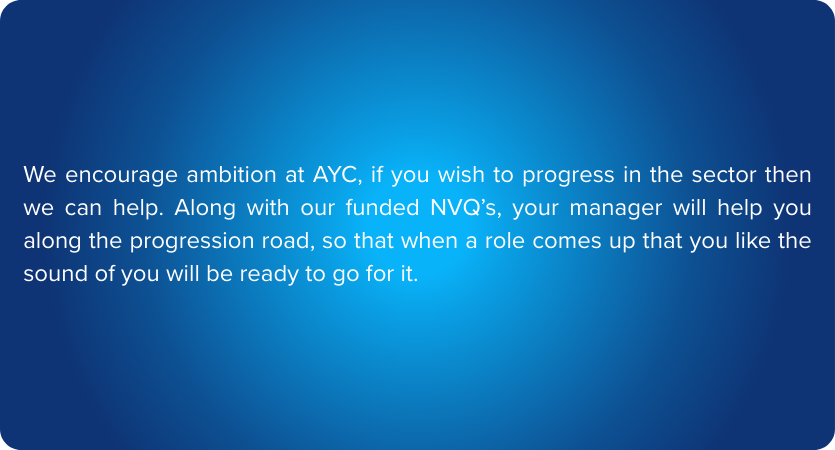 We encourage ambition at AYC, if you wish to progress in the sector then we can help. Along with our funded NVQ’s, your manager will help you along the progression road, so that when a role comes up that you like the sound of you will be ready to go for it.